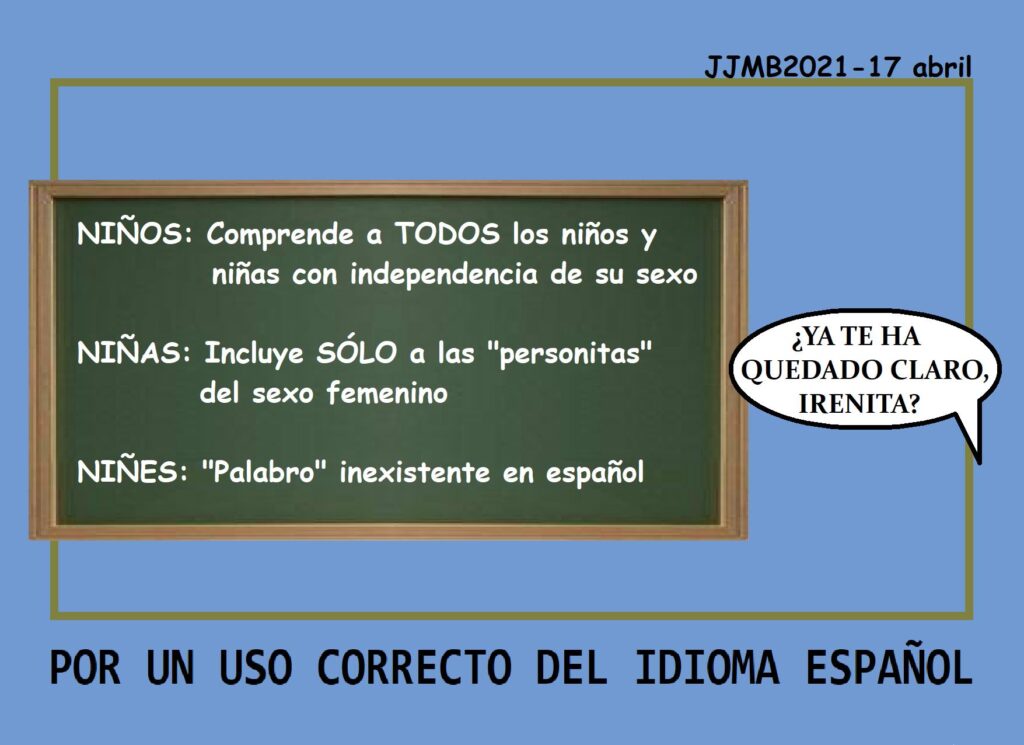 JJMB2021-17 abril

NIÑOS: Comprende a TODOS los niños y niñas con independencia de su sexo

NIÑAS: Incluye SÓLO a las "personitas" del sexo femenino

NIÑES: "Palabro" inexistente en español

¿YA TE HA QUEDADO CLARO, IRENITA?

POR UN USO CORRECTO DEL IDIOMA ESPAÑOL